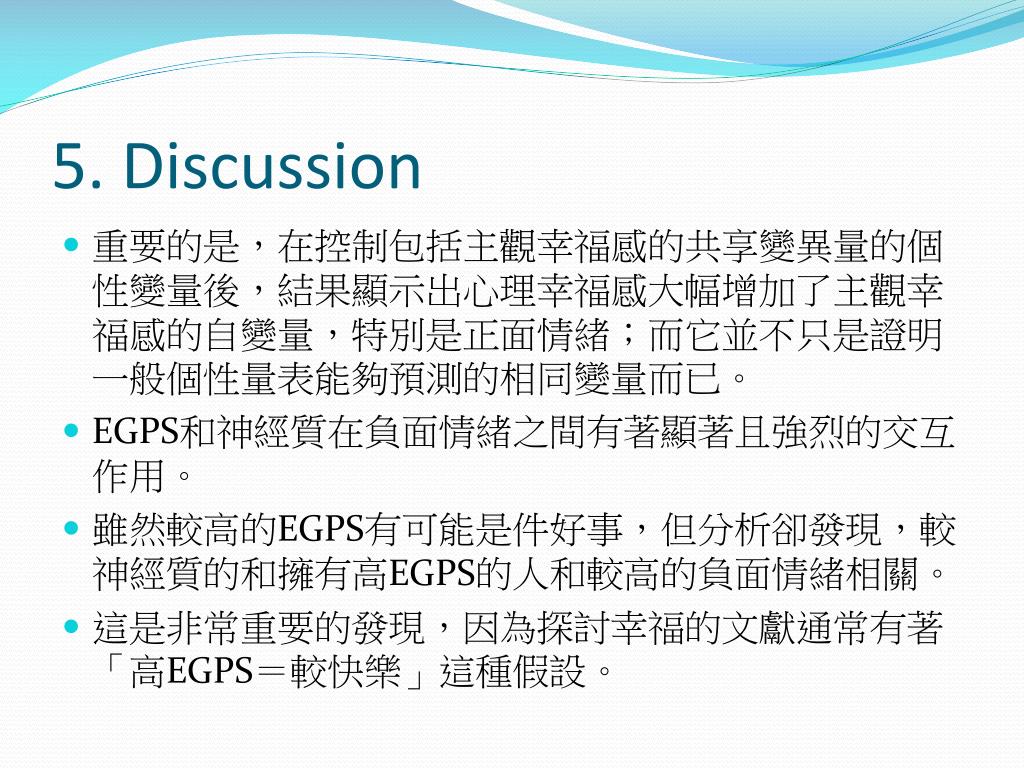 5. Discussion

重要的是，在控制包括主觀幸福感的共享變異量的個性變量後，結果顯示出心理幸福感大幅增加了主觀幸福感的自變量，特別是正面情緒；而它並不只是證明一般個性量表能夠預測的相同變量而已。

EGPS和神經質在負面情緒之間有著顯著且強烈的交互作用。

雖然較高的EGPS有可能是件好事，但分析卻發現，較神經質的和擁有高EGPS的人和較高的負面情緒相關。

這是非常重要的發現，因為探討幸福的文獻通常有著「高EGPS＝較快樂」這種假設。